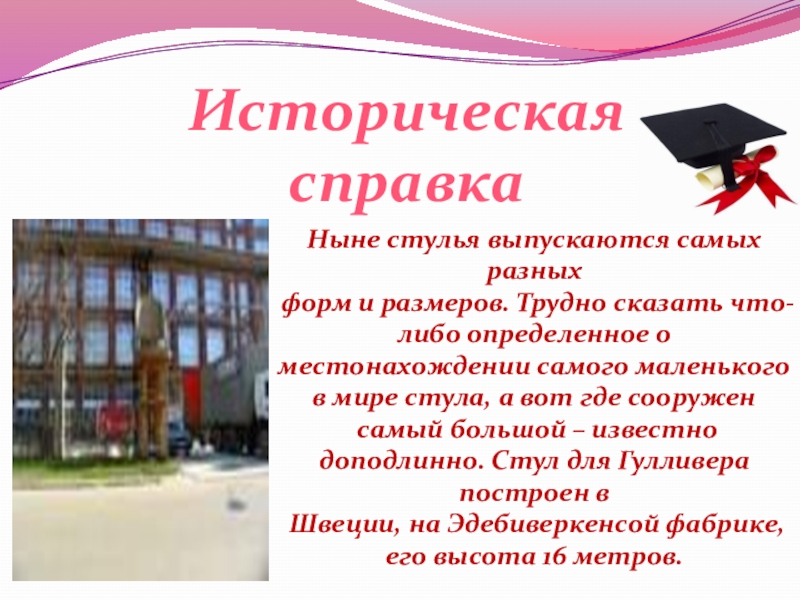 Историческая справка

Ныне стулья выпускаются самых разных форм и размеров. Трудно сказать что-либо определенное о местонахождении самого маленького в мире стула, а вот где сооружен самый большой – известно доподлинно. Стул для Гулливера построен в Швеции, на Эдебиверкенсой фабрике, его высота 16 метров.